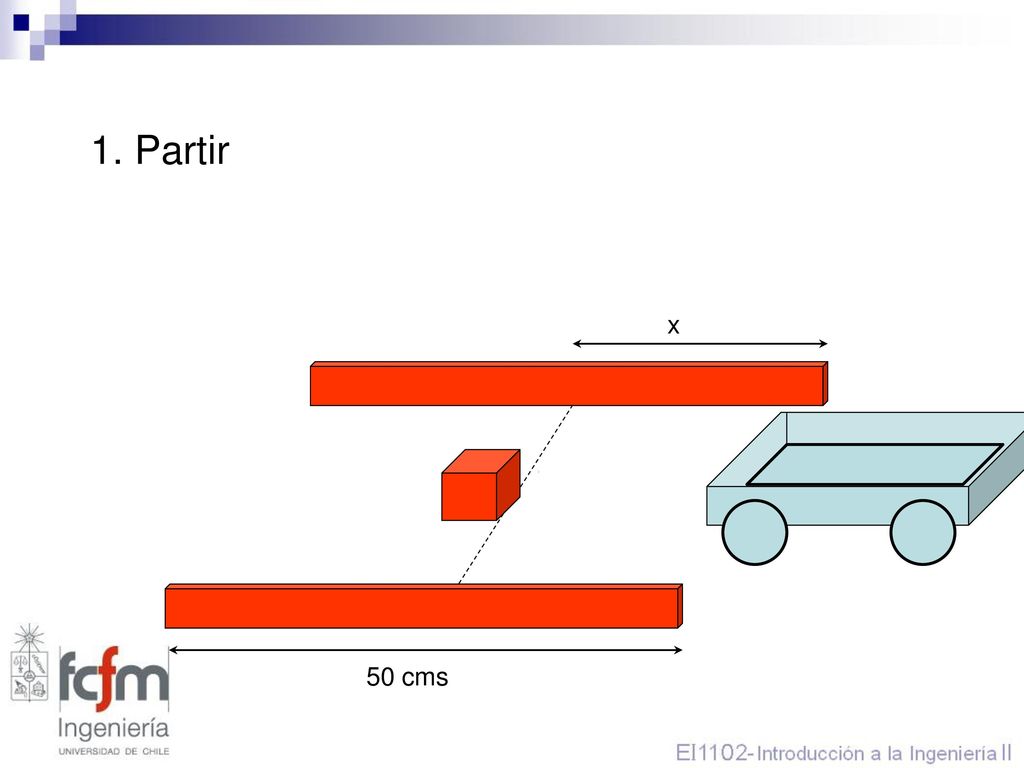 1. Partir

x

50 cms

fcfm
Ingeniería
UNIVERSIDAD DE CHILE

EI1102- Introducción a la Ingeniería II